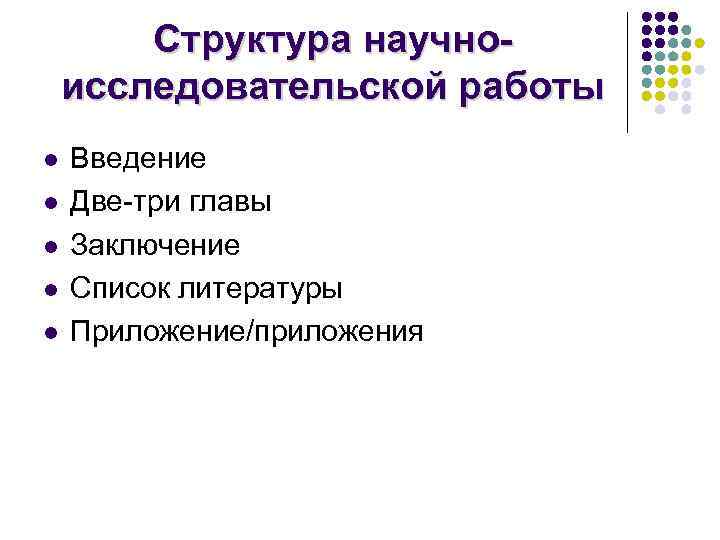 Структура научно-исследовательской работы

- Введение
- Две-три главы
- Заключение
- Список литературы
- Приложение/приложения